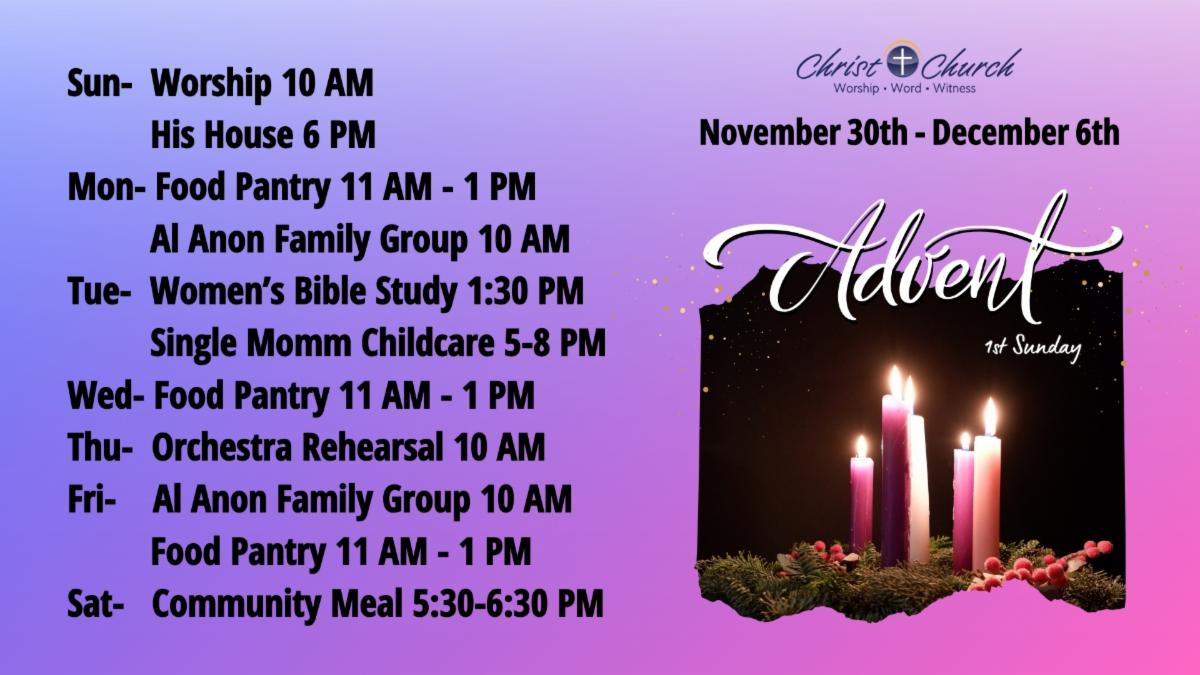 Sun- Worship 10 AM
His House 6 PM
Mon- Food Pantry 11 AM - 1 PM
Al Anon Family Group 10 AM
Tue- Women's Bible Study 1:30 PM
Single Momm Childcare 5-8 PM
Wed- Food Pantry 11 AM - 1 PM
Thu- Orchestra Rehearsal 10 AM
Fri- Al Anon Family Group 10 AM
Food Pantry 11 AM - 1 PM
Sat- Community Meal 5:30-6:30 PM

Christ Church
Worship • Word • Witness

November 30th - December 6th

Advent
1st Sunday